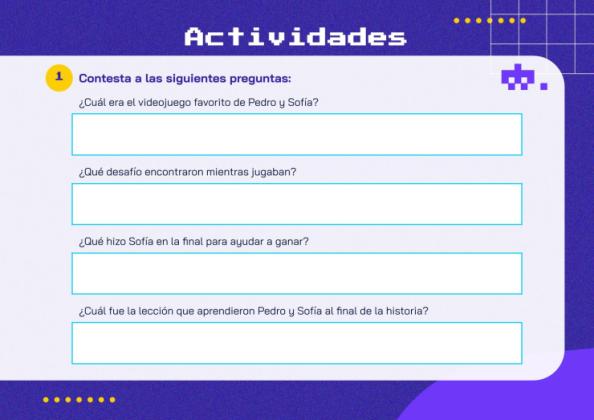 Actividades

1 Contesta a las siguientes preguntas:

¿Cuál era el videojuego favorito de Pedro y Sofía?

¿Qué desafío encontraron mientras jugaban?

¿Qué hizo Sofía en la final para ayudar a ganar?

¿Cuál fue la lección que aprendieron Pedro y Sofía al final de la historia?